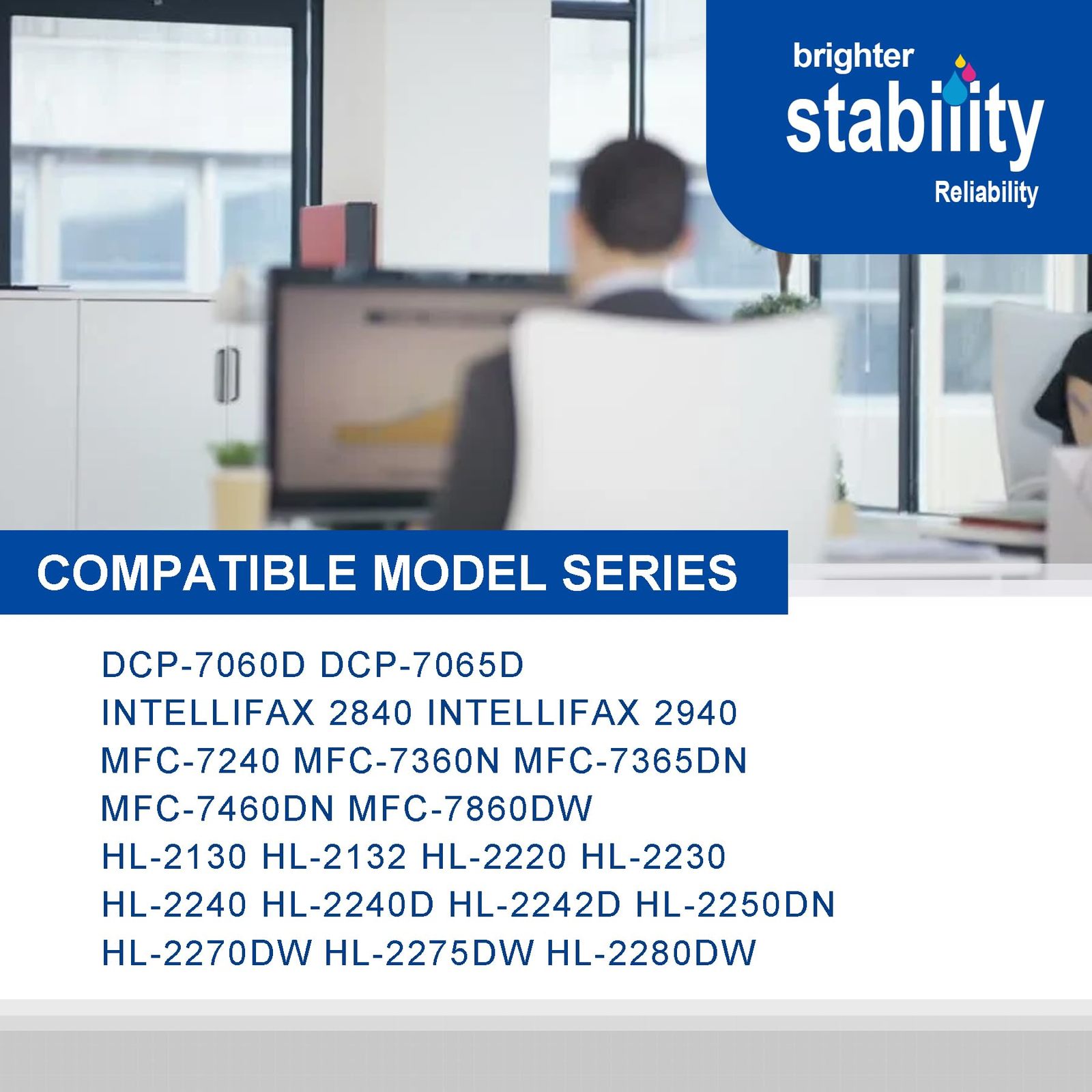 brighter
stability
Reliability

COMPATIBLE MODEL SERIES

DCP-7060D DCP-7065D
INTELLIFAX 2840 INTELLIFAX 2940
MFC-7240 MFC-7360N MFC-7365DN
MFC-7460DN MFC-7860DW
HL-2130 HL-2132 HL-2220 HL-2230
HL-2240 HL-2240D HL-2242D HL-2250DN
HL-2270DW HL-2275DW HL-2280DW